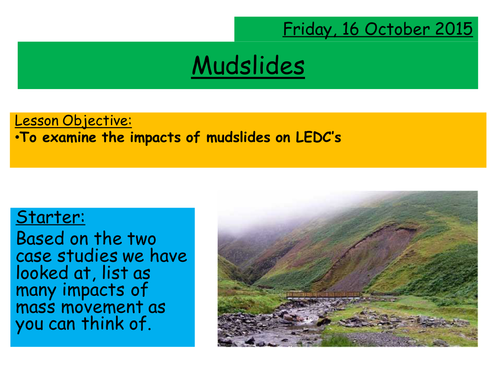 Friday, 16 October 2015

Mudslides

Lesson Objective:
•To examine the impacts of mudslides on LEDC's

Starter:
Based on the two case studies we have looked at, list as many impacts of mass movement as you can think of.